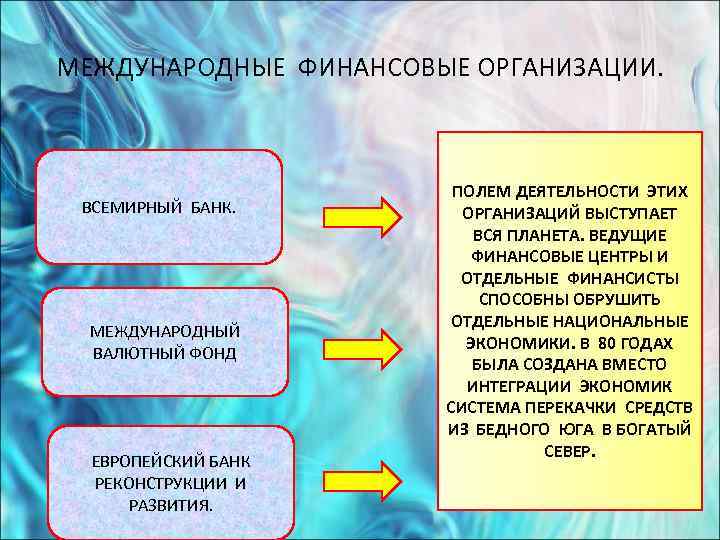 МЕЖДУНАРОДНЫЕ ФИНАНСОВЫЕ ОРГАНИЗАЦИИ.

ВСЕМИРНЫЙ БАНК.

МЕЖДУНАРОДНЫЙ ВАЛЮТНЫЙ ФОНД

ЕВРОПЕЙСКИЙ БАНК РЕКОНСТРУКЦИИ И РАЗВИТИЯ.

ПОЛЕМ ДЕЯТЕЛЬНОСТИ ЭТИХ ОРГАНИЗАЦИЙ ВЫСТУПАЕТ ВСЯ ПЛАНЕТА. ВЕДУЩИЕ ФИНАНСОВЫЕ ЦЕНТРЫ И ОТДЕЛЬНЫЕ ФИНАНСИСТЫ СПОСОБНЫ ОБРУШИТЬ ОТДЕЛЬНЫЕ НАЦИОНАЛЬНЫЕ ЭКОНОМИКИ. В 80 ГОДАХ БЫЛА СОЗДАНА ВМЕСТО ИНТЕГРАЦИИ ЭКОНОМИК СИСТЕМА ПЕРЕКАЧКИ СРЕДСТВ ИЗ БЕДНОГО ЮГА В БОГАТЫЙ СЕВЕР.